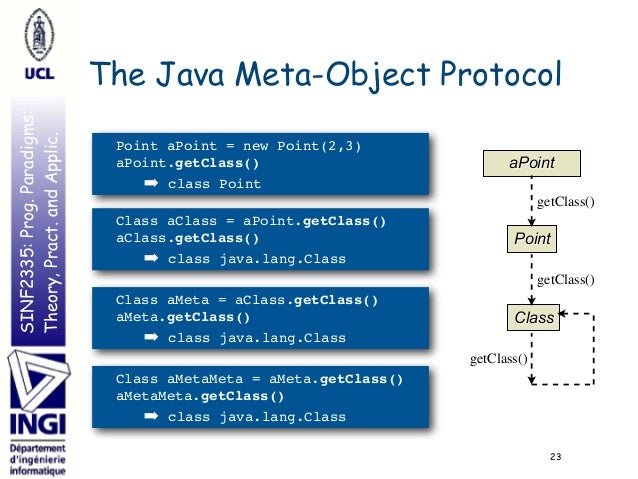 UCL

SINF2335: Prog. Paradigms: Theory, Pract. and Applic.

INGI
Département d'ingénierie informatique

The Java Meta-Object Protocol

Point aPoint = new Point(2,3)
aPoint.getClass()
➡ class Point

Class aClass = aPoint.getClass()
aClass.getClass()
➡ class java.lang.Class

Class aMeta = aClass.getClass()
aMeta.getClass()
➡ class java.lang.Class

Class aMetaMeta = aMeta.getClass()
aMetaMeta.getClass()
➡ class java.lang.Class

aPoint
getClass()
Point
getClass()
Class
getClass()

23